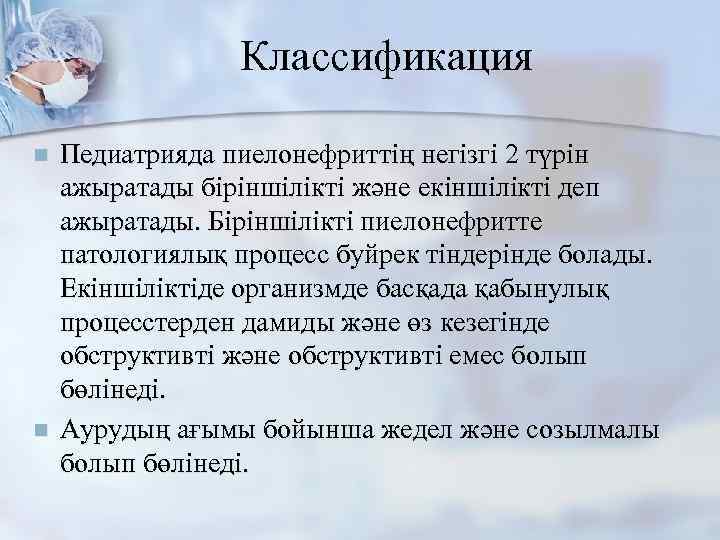 Классификация

Педиатрияда пиелонефриттің негізгі 2 түрін ажыратады біріншілікті және екіншілікті деп ажыратады. Біріншілікті пиелонефритте патологиялық процесс буйрек тіндерінде болады. Екіншіліктіде организмде басқада қабынулық процесстерден дамиды және өз кезегінде обструктивті және обструктивті емес болып бөлінеді.

Аурудың ағымы бойынша жедел және созылмалы болып бөлінеді.